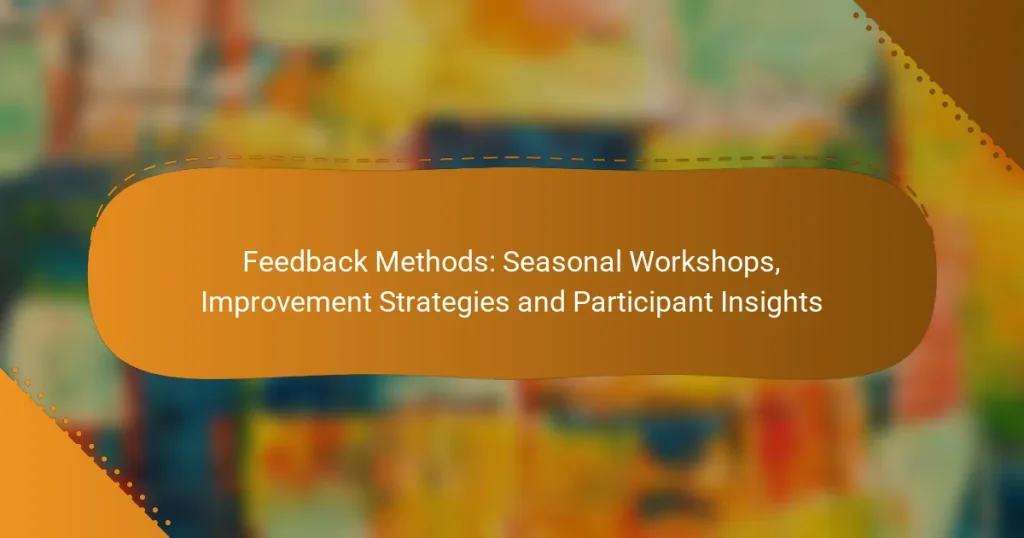 Feedback Methods: Seasonal Workshops, Improvement Strategies and Participant Insights